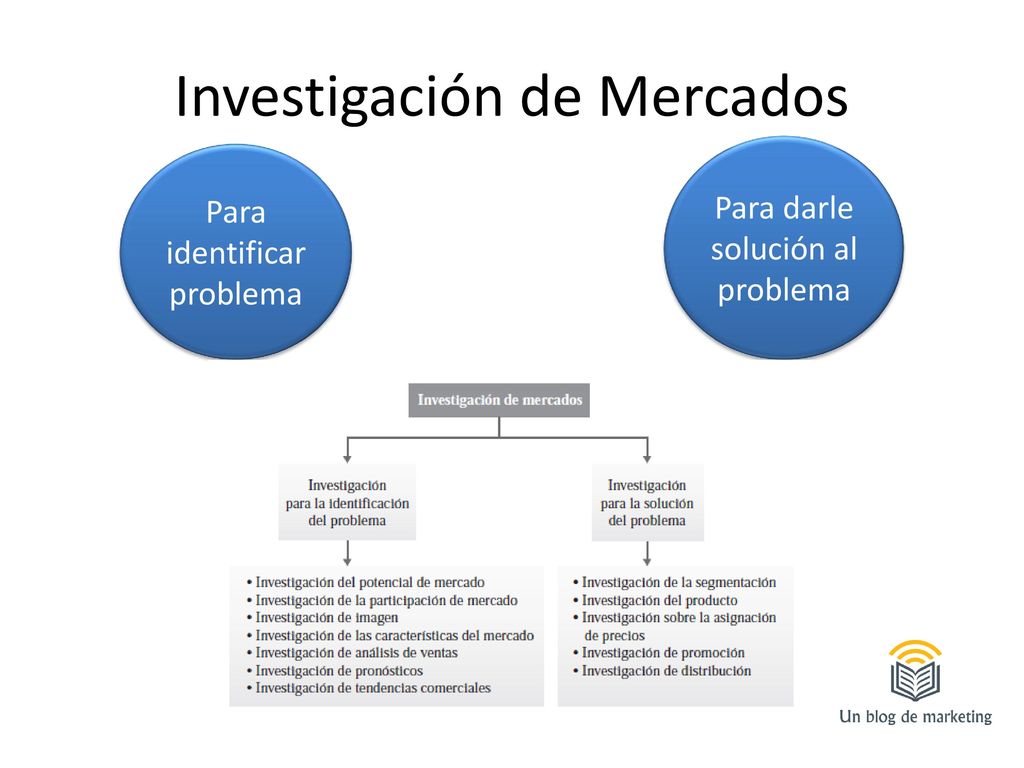 Investigación de Mercados

Para identificar problema

Para darle solución al problema

Investigación de mercados

Investigación para la identificación del problema

Investigación para la solución del problema

• Investigación del potencial de mercado
• Investigación de la participación de mercado
• Investigación de imagen
• Investigación de las características del mercado
• Investigación de análisis de ventas
• Investigación de pronósticos
• Investigación de tendencias comerciales

• Investigación de la segmentación
• Investigación del producto
• Investigación sobre la asignación de precios
• Investigación de promoción
• Investigación de distribución

Un blog de marketing